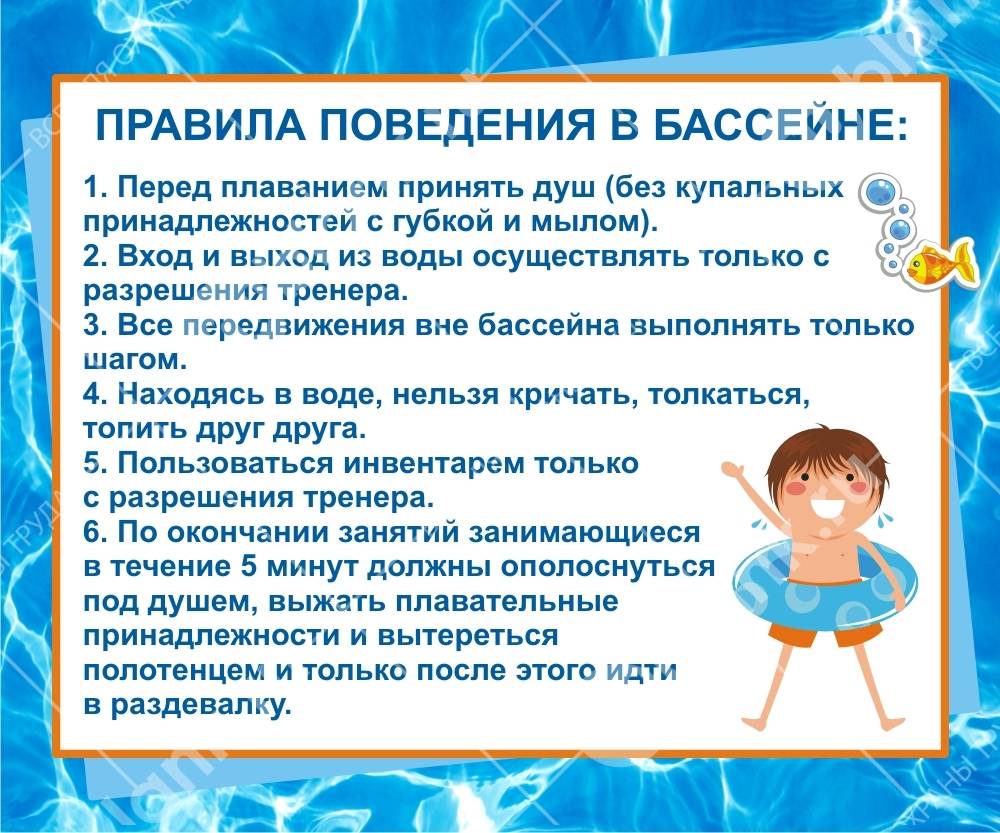 ПРАВИЛА ПОВЕДЕНИЯ В БАССЕЙНЕ:

1. Перед плаванием принять душ (без купальных принадлежностей с губкой и мылом).
2. Вход и выход из воды осуществлять только с разрешения тренера.
3. Все передвижения вне бассейна выполнять только шагом.
4. Находясь в воде, нельзя кричать, толкаться, топить друг друга.
5. Пользоваться инвентарем только с разрешения тренера.
6. По окончании занятий занимающиеся в течение 5 минут должны ополоснуться под душем, выжать плавательные принадлежности и вытереться полотенцем и только после этого идти в раздевалку.